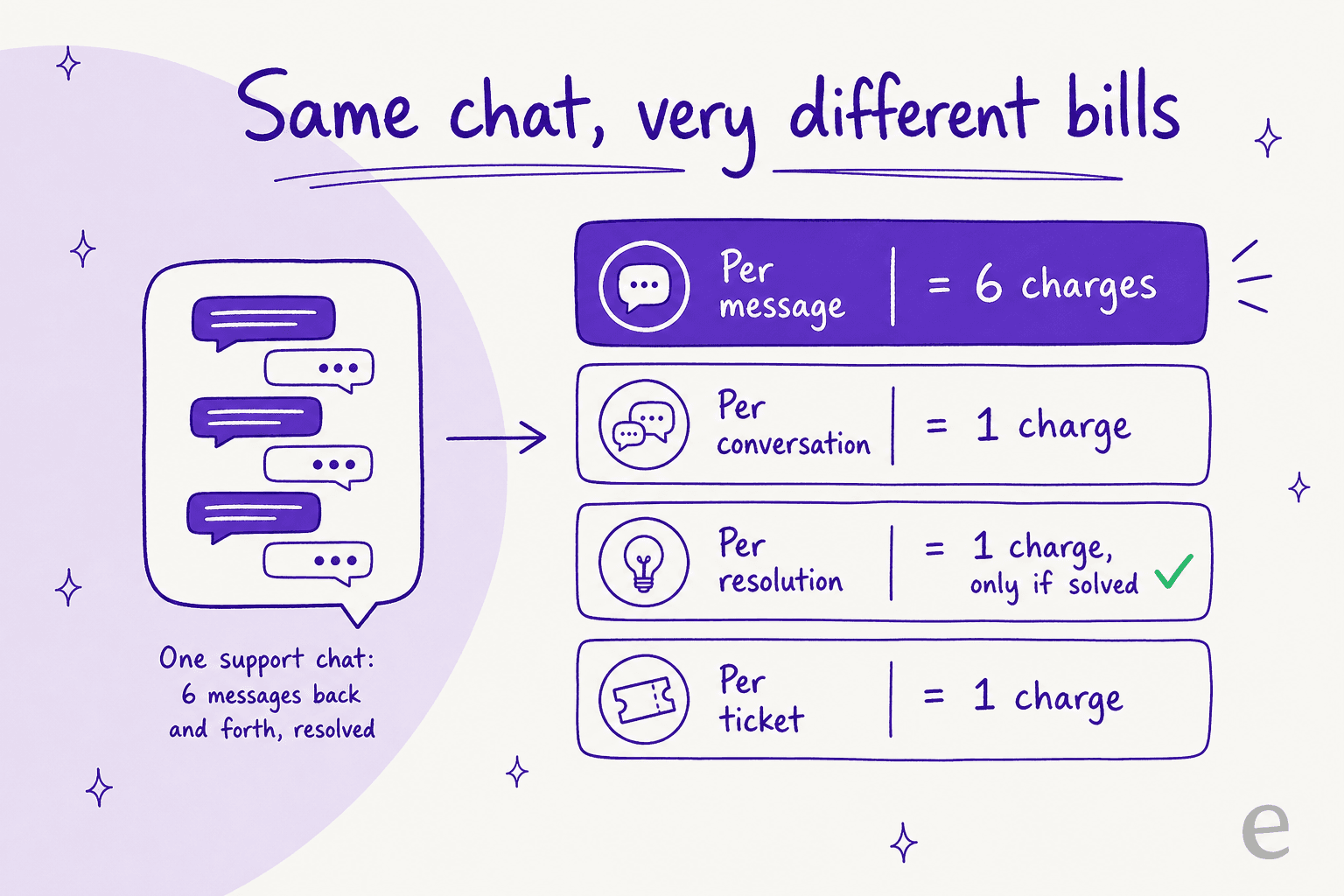 Same chat, very different bills

One support chat: 6 messages back and forth, resolved

Per message | = 6 charges

Per conversation | = 1 charge

Per resolution | = 1 charge, only if solved

Per ticket | = 1 charge

e